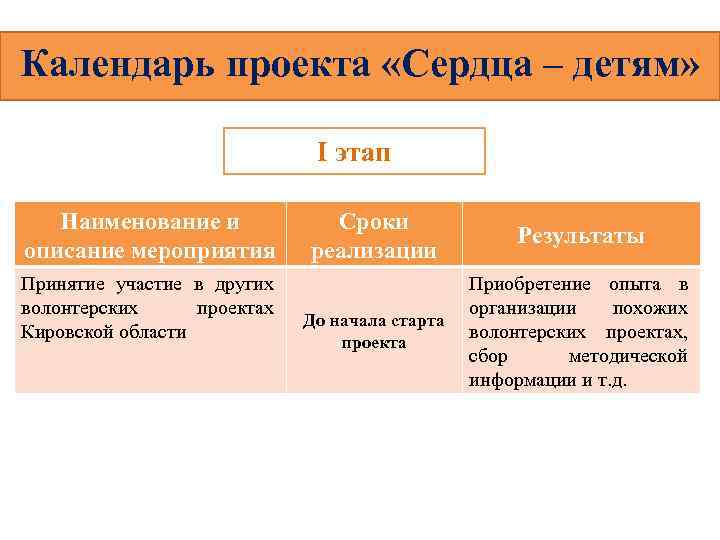 Календарь проекта «Сердца – детям»

I этап

| Наименование и описание мероприятия | Сроки реализации | Результаты |
|---|---|---|
| Принятие участие в других волонтерских проектах Кировской области | До начала старта проекта | Приобретение опыта в организации похожих волонтерских проектах, сбор методической информации и т.д. |